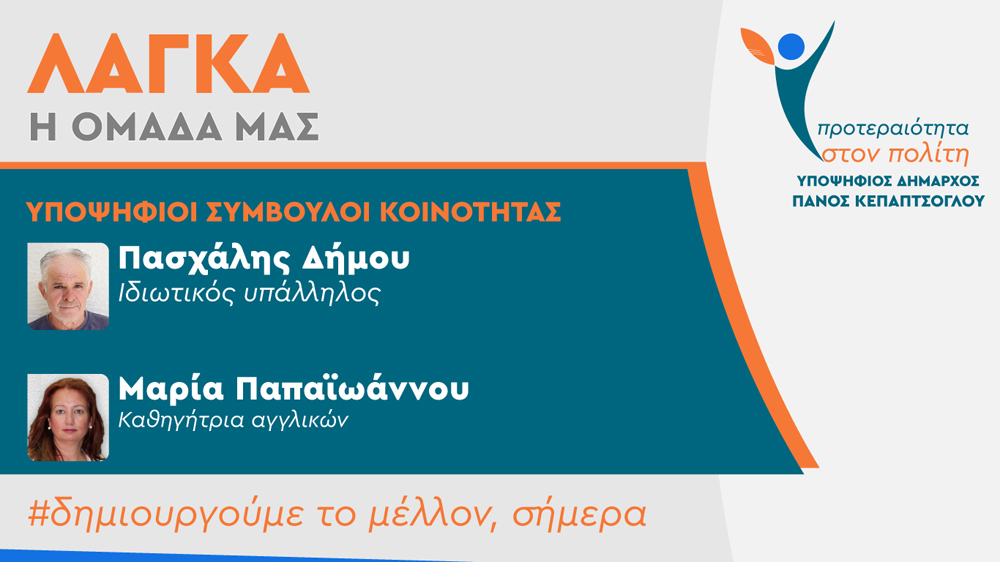 ΛΑΓΚΑ
Η ΟΜΑΔΑ ΜΑΣ

προτεραιότητα
στον πολίτη
ΥΠΟΨΗΦΙΟΣ ΔΗΜΑΡΧΟΣ
ΠΑΝΟΣ ΚΕΠΑΠΤΣΟΓΛΟΥ

ΥΠΟΨΗΦΙΟΙ ΣΥΜΒΟΥΛΟΙ ΚΟΙΝΟΤΗΤΑΣ

Πασχάλης Δήμου
Ιδιωτικός υπάλληλος

Μαρία Παπαϊωάννου
Καθηγήτρια αγγλικών

#δημιουργούμε το μέλλον, σήμερα